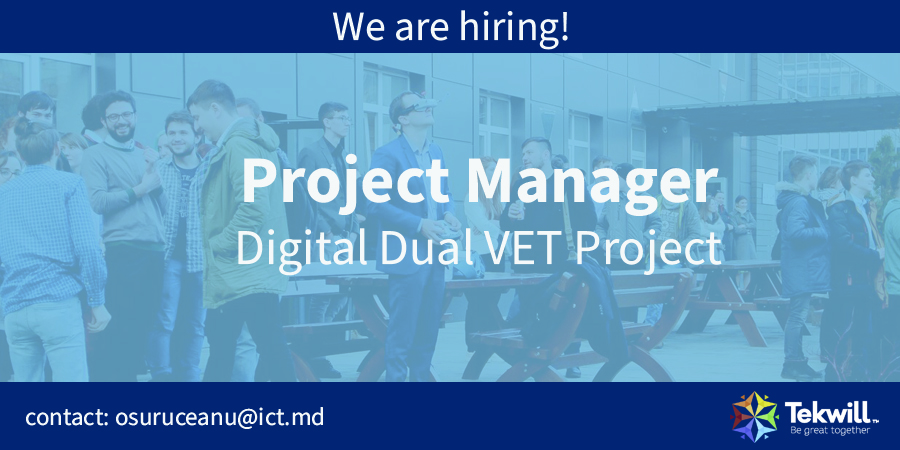 We are hiring!

Project Manager
Digital Dual VET Project

contact: osuruceanu@ict.md

Tekwill™
Be great together